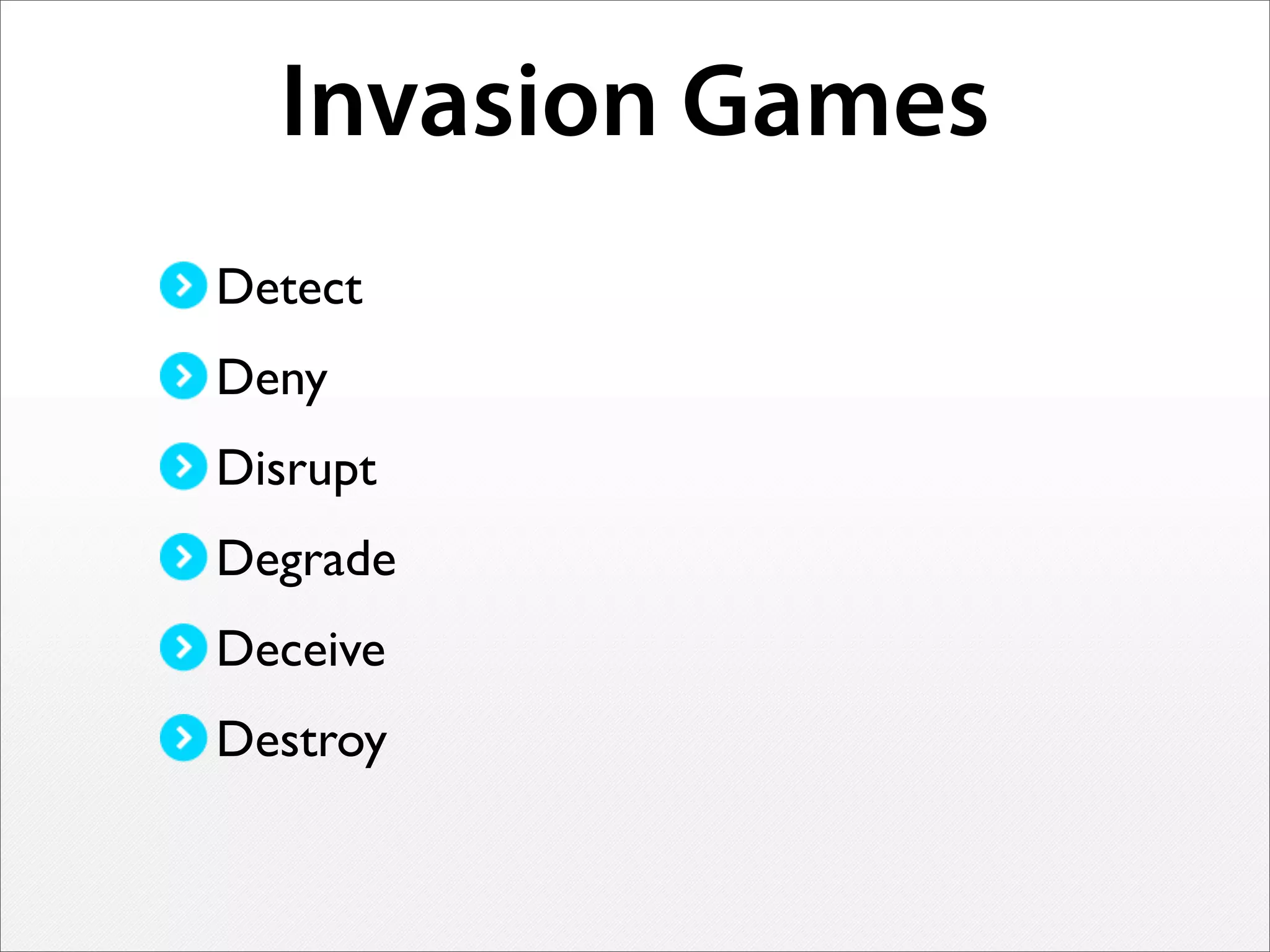 Invasion Games

Detect

Deny

Disrupt

Degrade

Deceive

Destroy